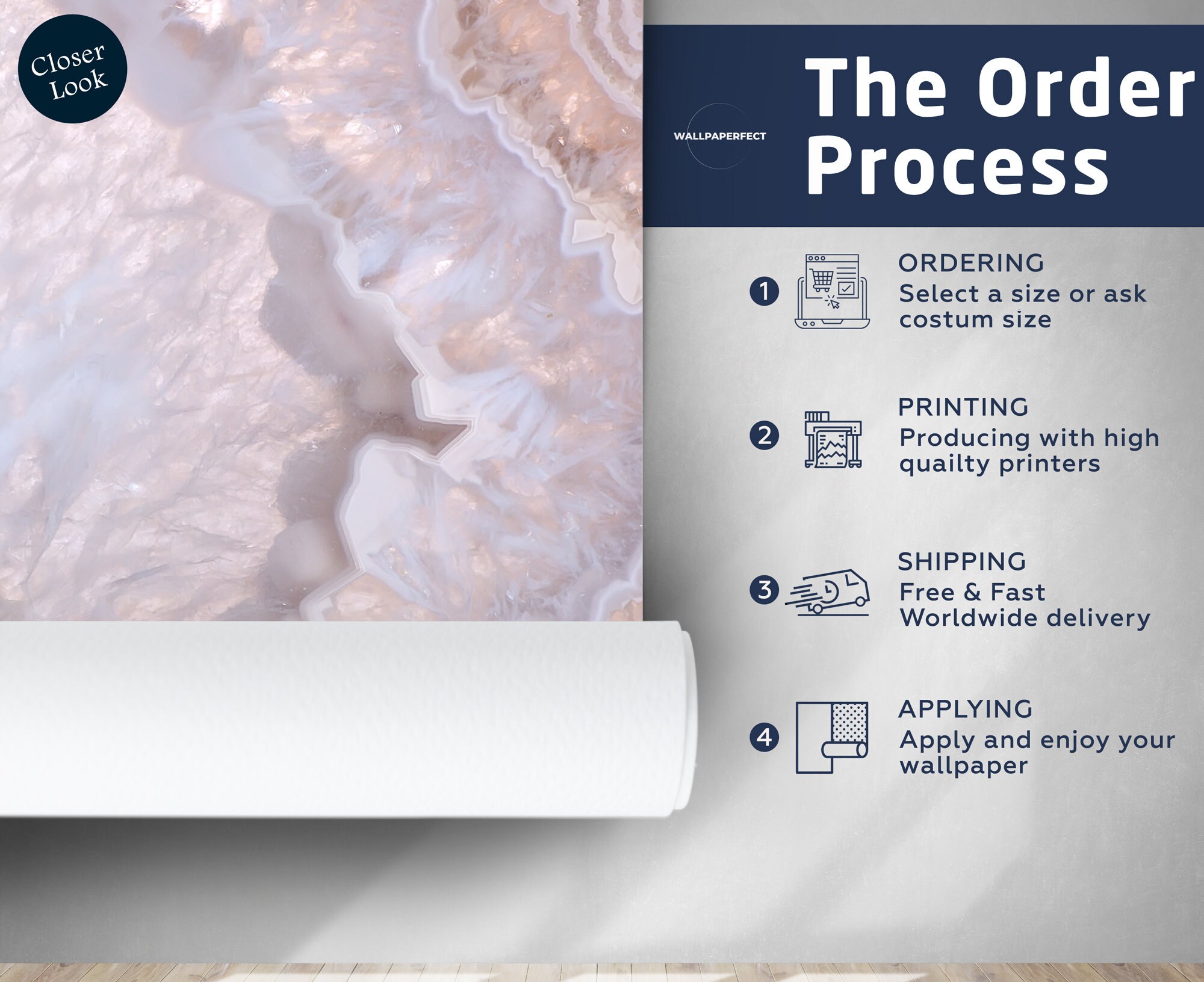 Closer Look

WALLPAPERFECT

The Order Process

1 ORDERING
Select a size or ask costum size

2 PRINTING
Producing with high quailty printers

3 SHIPPING
Free & Fast Worldwide delivery

4 APPLYING
Apply and enjoy your wallpaper